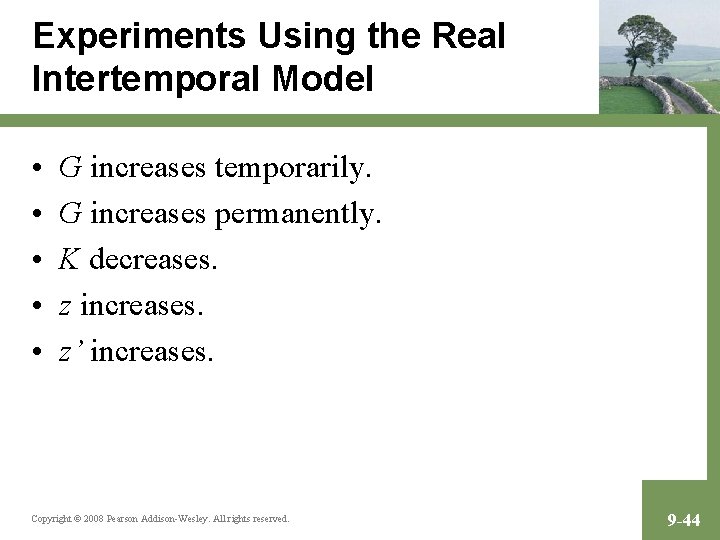 Experiments Using the Real Intertemporal Model

• $G$ increases temporarily.
• $G$ increases permanently.
• $K$ decreases.
• $z$ increases.
• $z'$ increases.

Copyright © 2008 Pearson Addison-Wesley. All rights reserved.

9-44